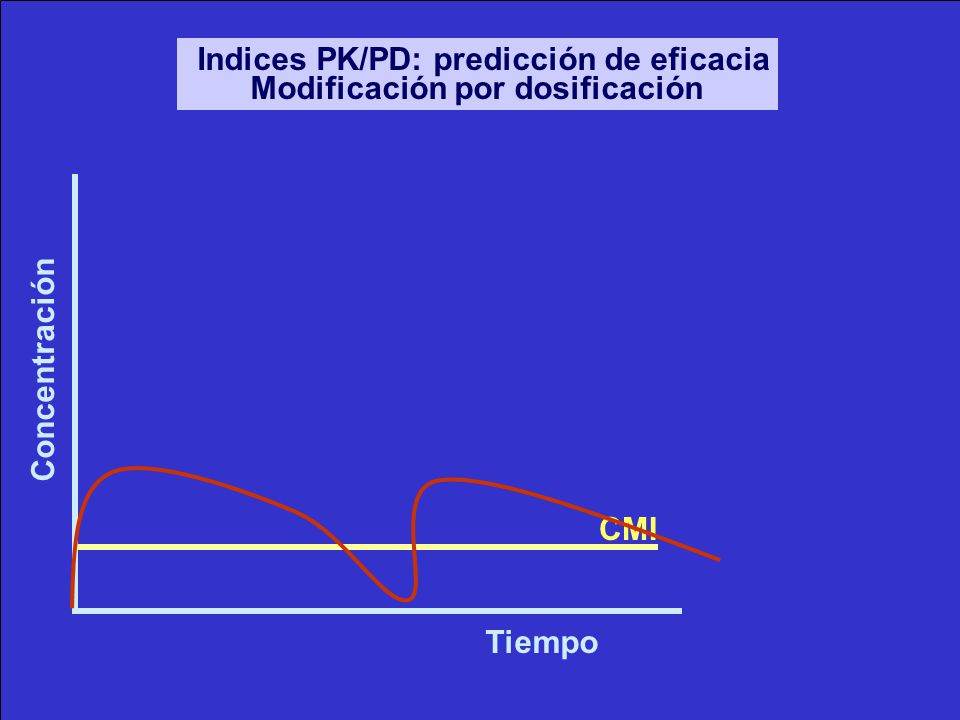 Indices PK/PD: predicción de eficacia
Modificación por dosificación

Concentración

CMI

Tiempo